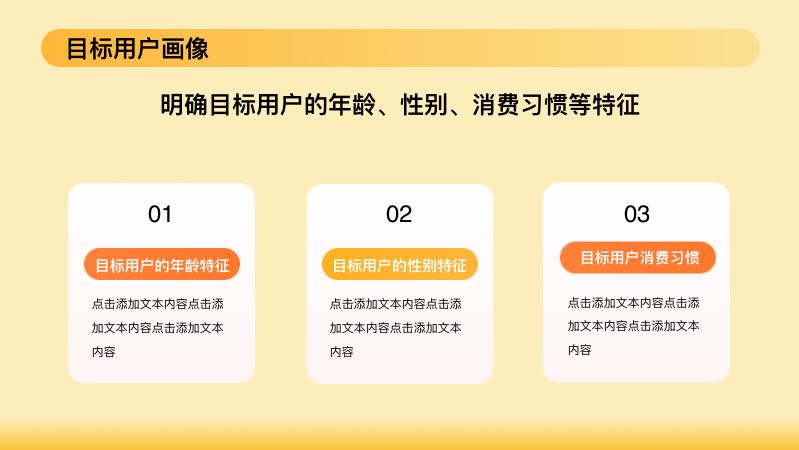 目标用户画像

明确目标用户的年龄、性别、消费习惯等特征

01

目标用户的年龄特征

点击添加文本内容点击添加文本内容点击添加文本内容

02

目标用户的性别特征

点击添加文本内容点击添加文本内容点击添加文本内容

03

目标用户消费习惯

点击添加文本内容点击添加文本内容点击添加文本内容